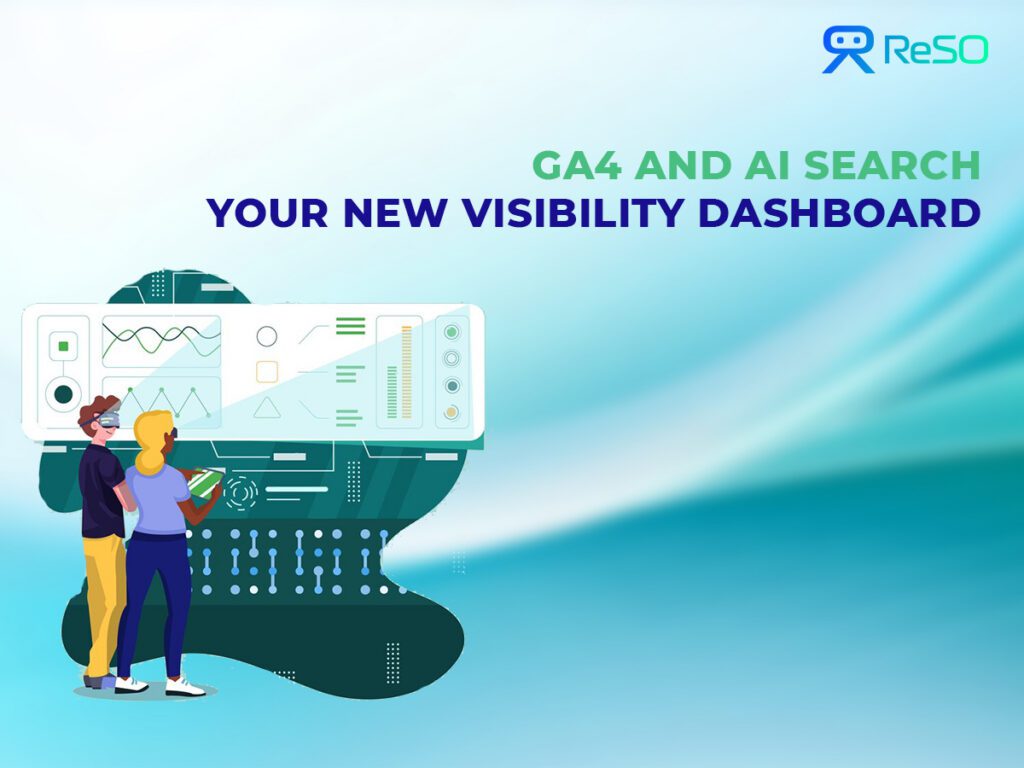 ReSO

GA4 AND AI SEARCH
YOUR NEW VISIBILITY DASHBOARD